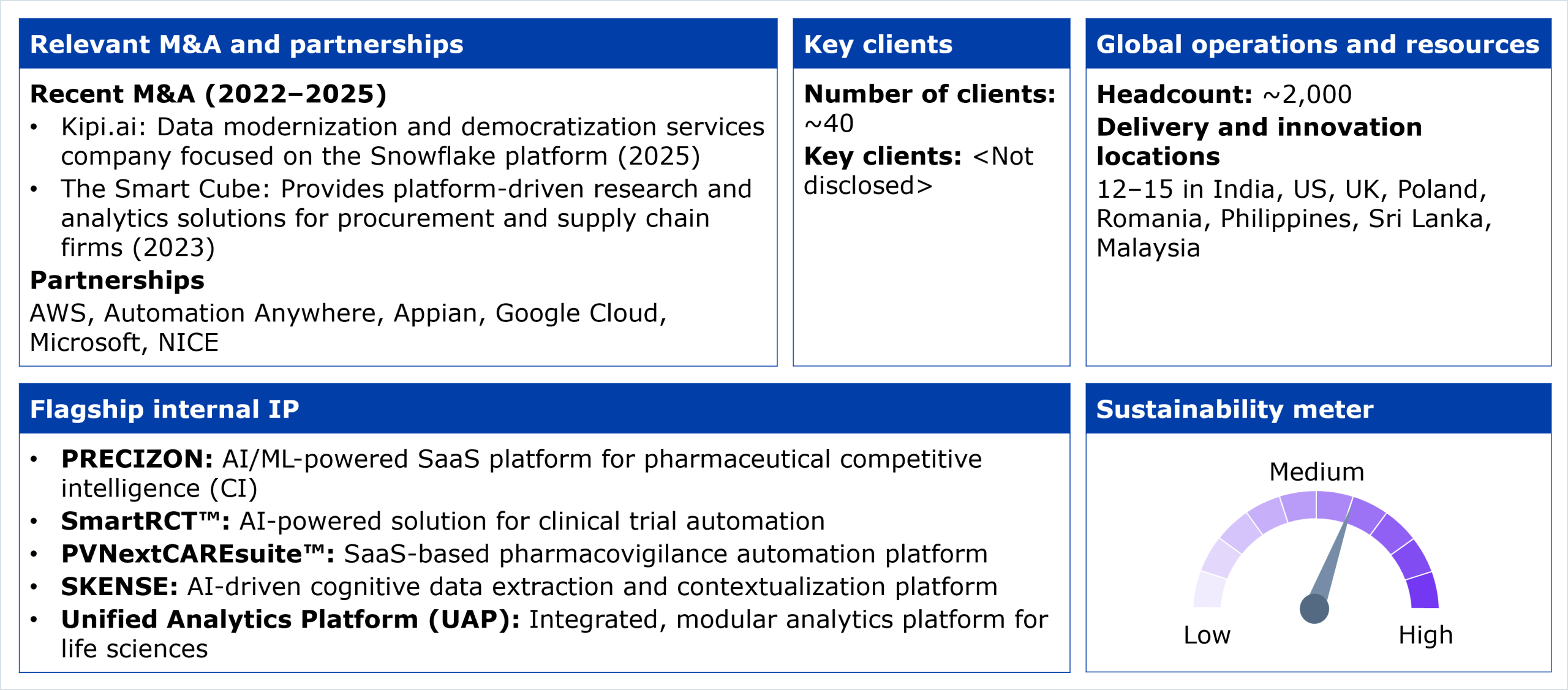 Relevant M&A and partnerships

Recent M&A (2022–2025)

• Kipi.ai: Data modernization and democratization services company focused on the Snowflake platform (2025)
• The Smart Cube: Provides platform-driven research and analytics solutions for procurement and supply chain firms (2023)

Partnerships

AWS, Automation Anywhere, Appian, Google Cloud, Microsoft, NICE

Key clients

Number of clients: ~40

Key clients: <Not disclosed>

Global operations and resources

Headcount: ~2,000

Delivery and innovation locations

12–15 in India, US, UK, Poland, Romania, Philippines, Sri Lanka, Malaysia

Flagship internal IP

• PRECIZON: AI/ML-powered SaaS platform for pharmaceutical competitive intelligence (CI)
• SmartRCT™: AI-powered solution for clinical trial automation
• PVNextCAREsuite™: SaaS-based pharmacovigilance automation platform
• SKENSE: AI-driven cognitive data extraction and contextualization platform
• Unified Analytics Platform (UAP): Integrated, modular analytics platform for life sciences

Sustainability meter

Medium

Low

High